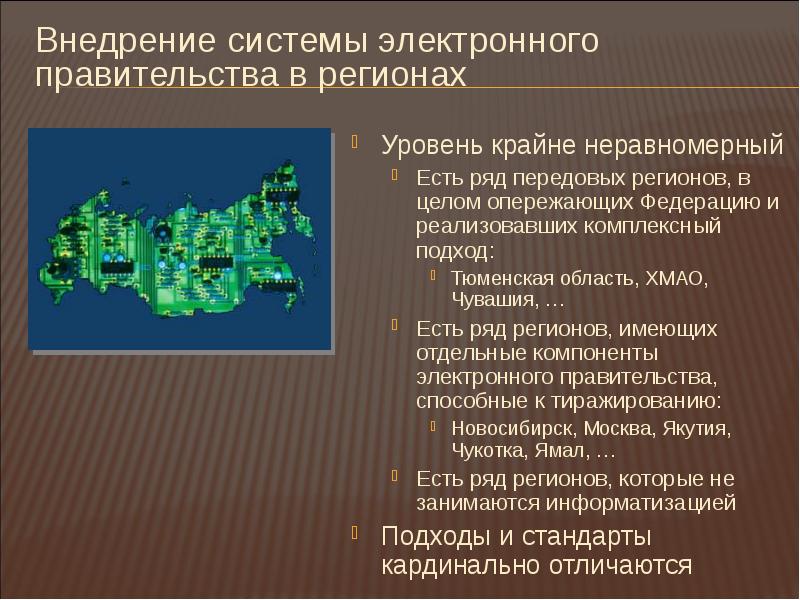 Внедрение системы электронного правительства в регионах

Уровень крайне неравномерный

Есть ряд передовых регионов, в целом опережающих Федерацию и реализовавших комплексный подход:

Тюменская область, ХМАО, Чувашия, …

Есть ряд регионов, имеющих отдельные компоненты электронного правительства, способные к тиражированию:

Новосибирск, Москва, Якутия, Чукотка, Ямал, …

Есть ряд регионов, которые не занимаются информатизацией

Подходы и стандарты кардинально отличаются